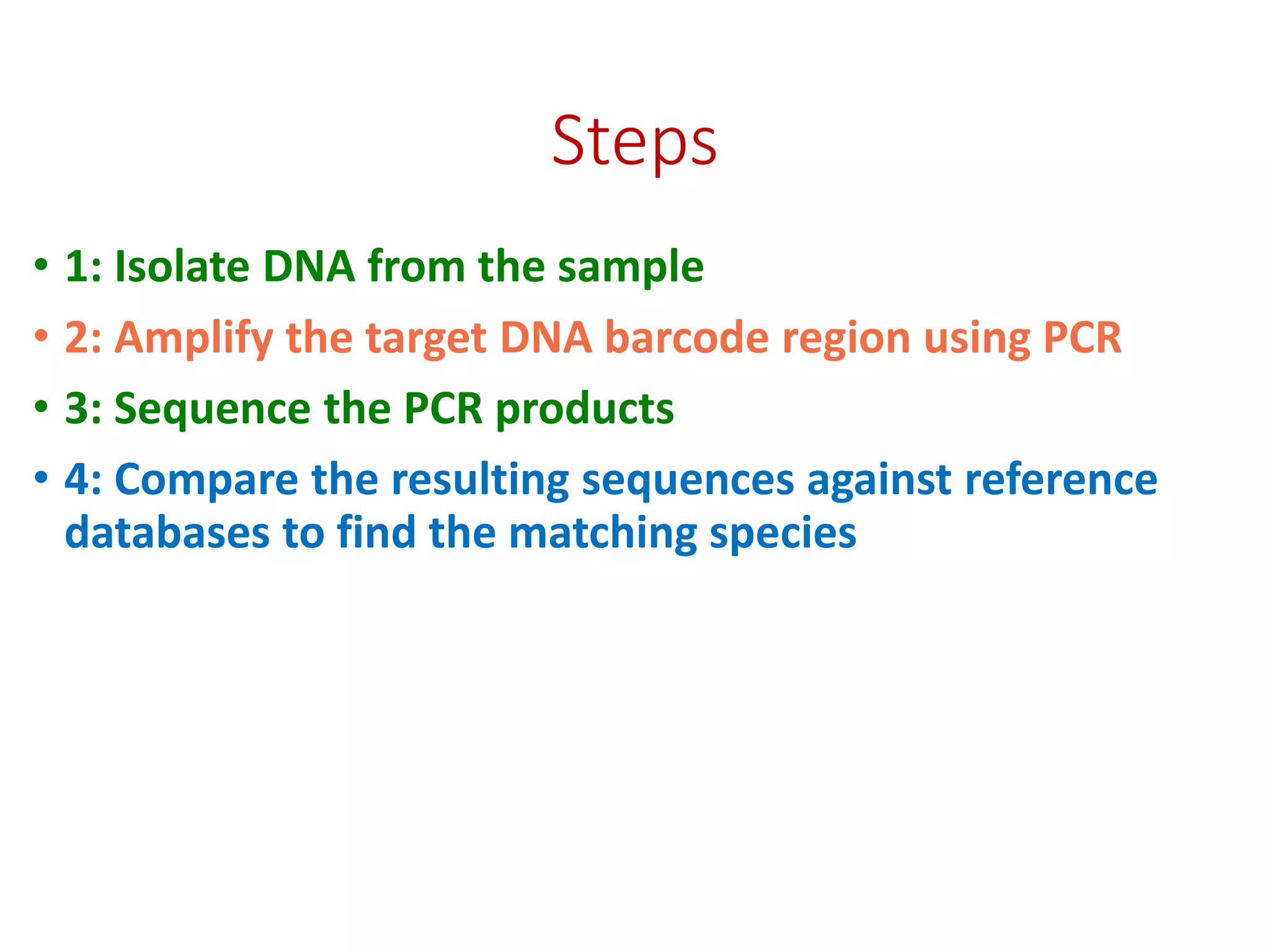 Steps

• 1: Isolate DNA from the sample
• 2: Amplify the target DNA barcode region using PCR
• 3: Sequence the PCR products
• 4: Compare the resulting sequences against reference databases to find the matching species